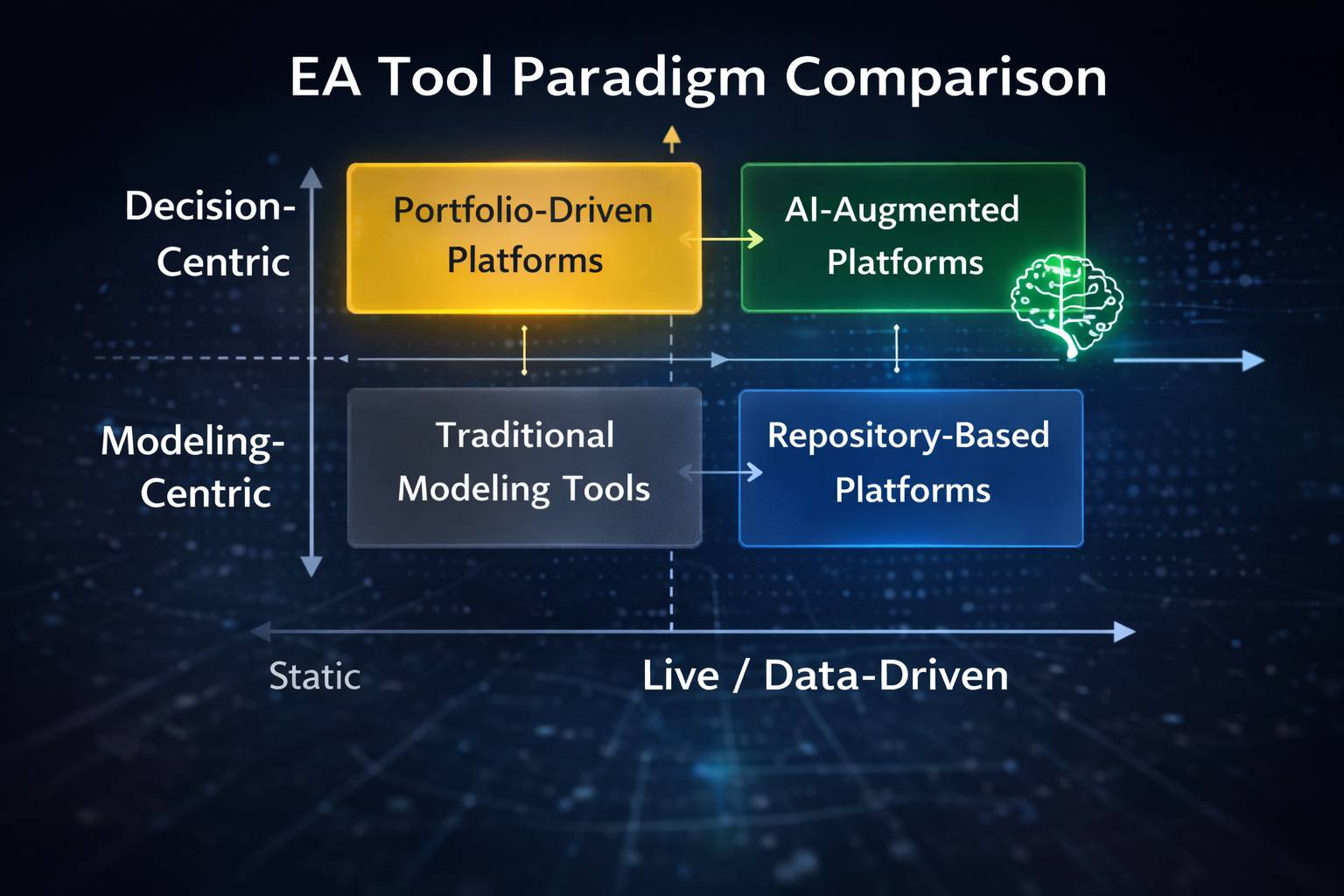 EA Tool Paradigm Comparison

Decision-Centric

Portfolio-Driven Platforms

AI-Augmented Platforms

Modeling-Centric

Traditional Modeling Tools

Repository-Based Platforms

Static

Live / Data-Driven